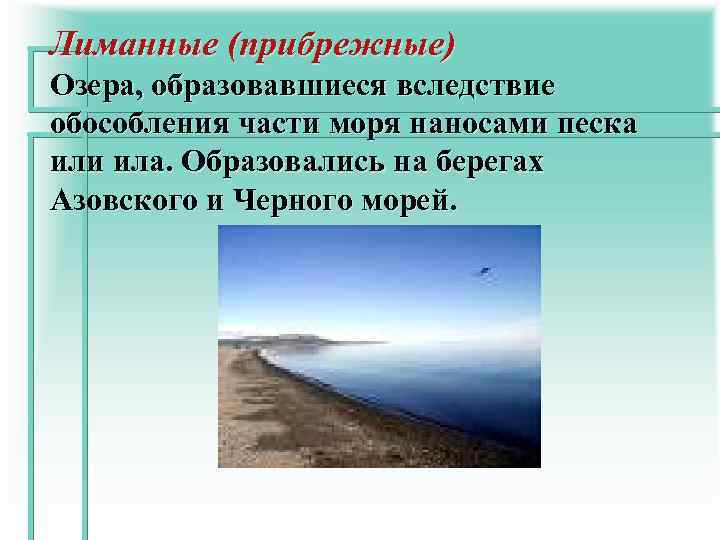 Лиманные (прибрежные)
Озера, образовавшиеся вследствие обособления части моря наносами песка или ила. Образовались на берегах Азовского и Черного морей.